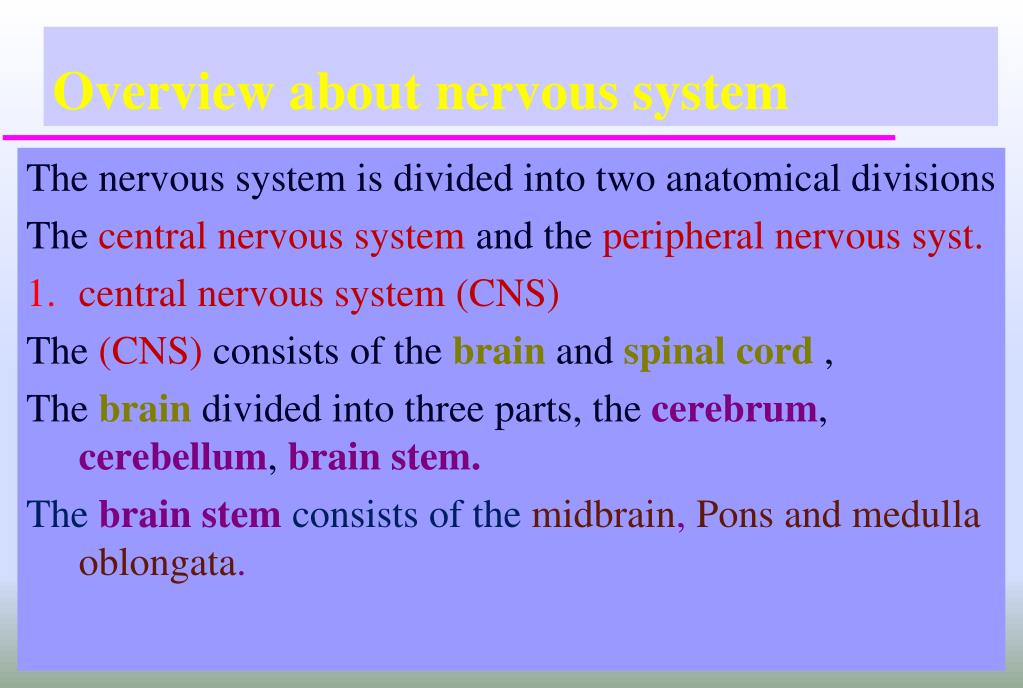 Overview about nervous system

The nervous system is divided into two anatomical divisions

The central nervous system and the peripheral nervous syst.

1. central nervous system (CNS)

The (CNS) consists of the brain and spinal cord ,

The brain divided into three parts, the cerebrum, cerebellum, brain stem.

The brain stem consists of the midbrain, Pons and medulla oblongata.